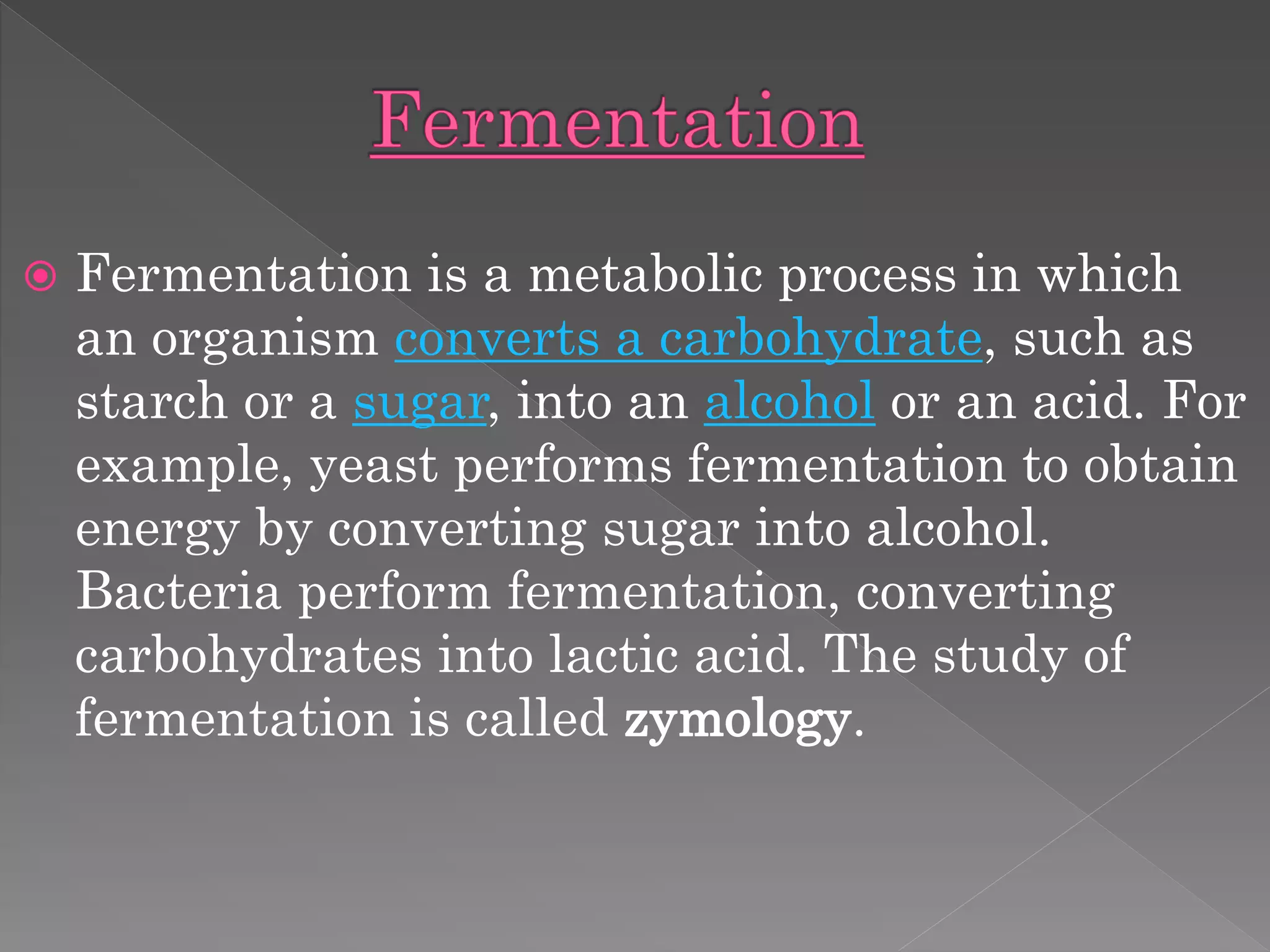 Fermentation

Fermentation is a metabolic process in which an organism converts a carbohydrate, such as starch or a sugar, into an alcohol or an acid. For example, yeast performs fermentation to obtain energy by converting sugar into alcohol. Bacteria perform fermentation, converting carbohydrates into lactic acid. The study of fermentation is called zymology.